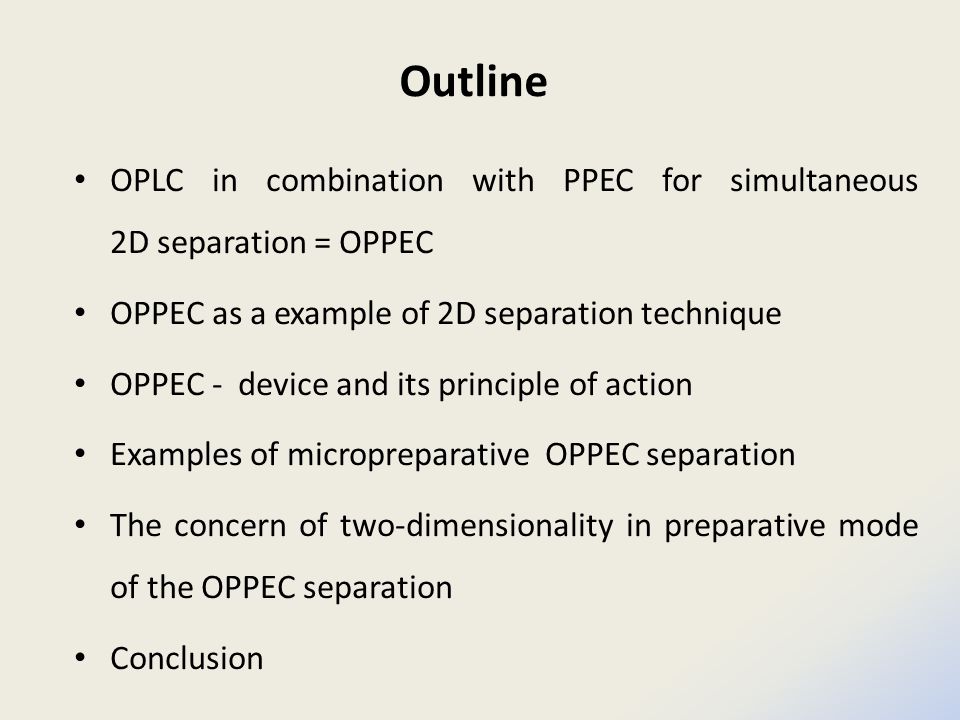 Outline

• OPLC in combination with PPEC for simultaneous 2D separation = OPPEC

• OPPEC as a example of 2D separation technique

• OPPEC - device and its principle of action

• Examples of micropreparative OPPEC separation

• The concern of two-dimensionality in preparative mode of the OPPEC separation

• Conclusion